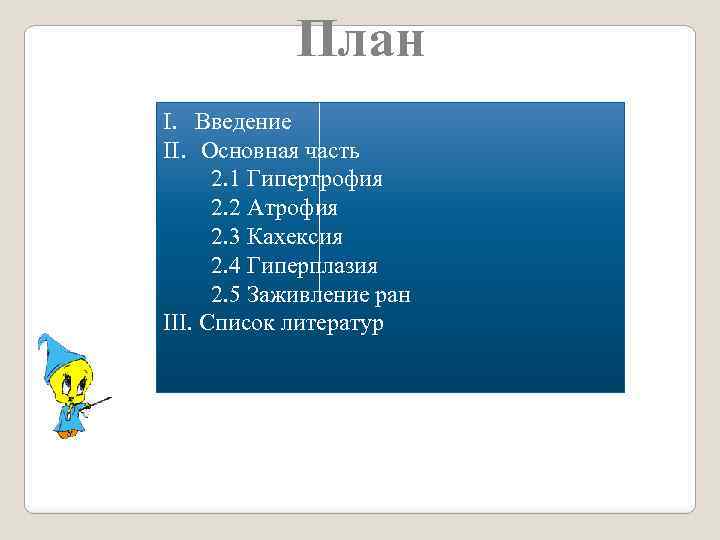 План

I. Введение
II. Основная часть
2.1 Гипертрофия
2.2 Атрофия
2.3 Кахексия
2.4 Гиперплазия
2.5 Заживление ран
III. Список литератур